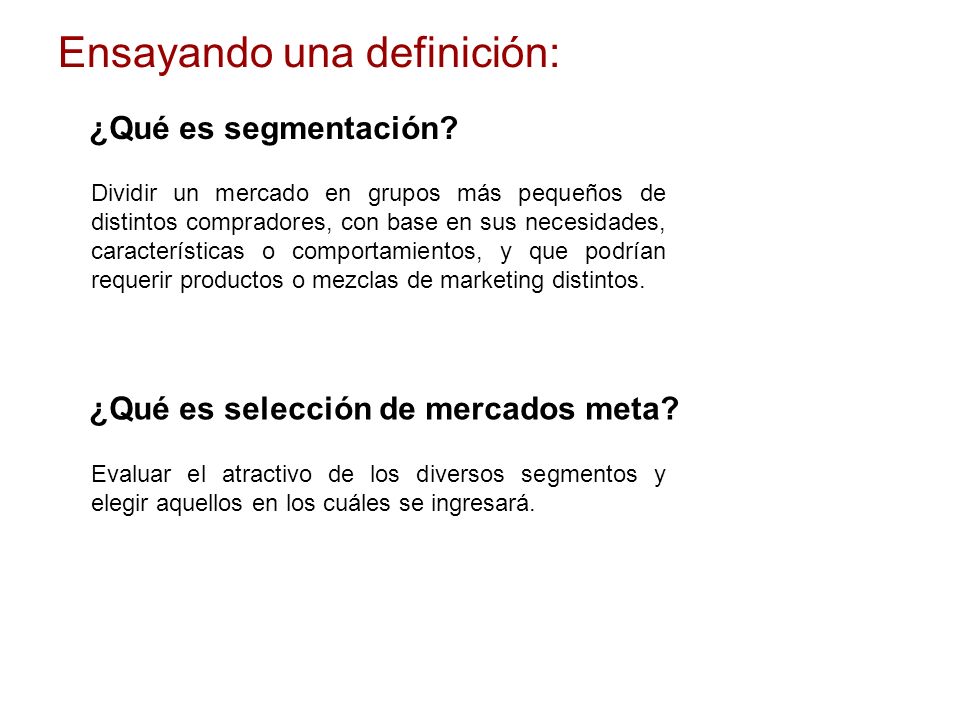 Ensayando una definición:

¿Qué es segmentación?

Dividir un mercado en grupos más pequeños de distintos compradores, con base en sus necesidades, características o comportamientos, y que podrían requerir productos o mezclas de marketing distintos.

¿Qué es selección de mercados meta?

Evaluar el atractivo de los diversos segmentos y elegir aquellos en los cuáles se ingresará.